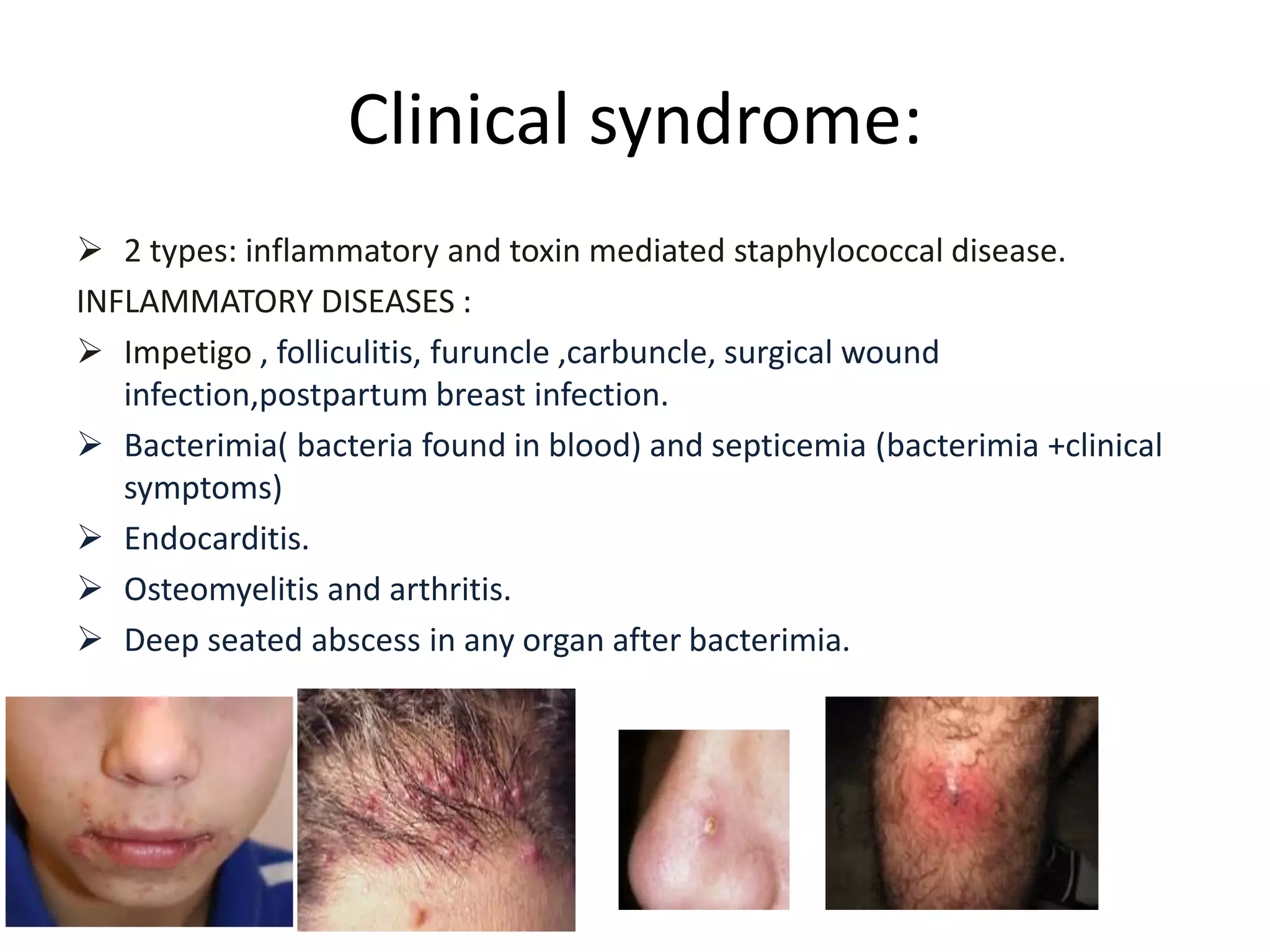 Clinical syndrome:

➢ 2 types: inflammatory and toxin mediated staphylococcal disease.

INFLAMMATORY DISEASES :

➢ Impetigo , folliculitis, furuncle ,carbuncle, surgical wound infection,postpartum breast infection.

➢ Bacterimia( bacteria found in blood) and septicemia (bacterimia +clinical symptoms)

➢ Endocarditis.

➢ Osteomyelitis and arthritis.

➢ Deep seated abscess in any organ after bacterimia.